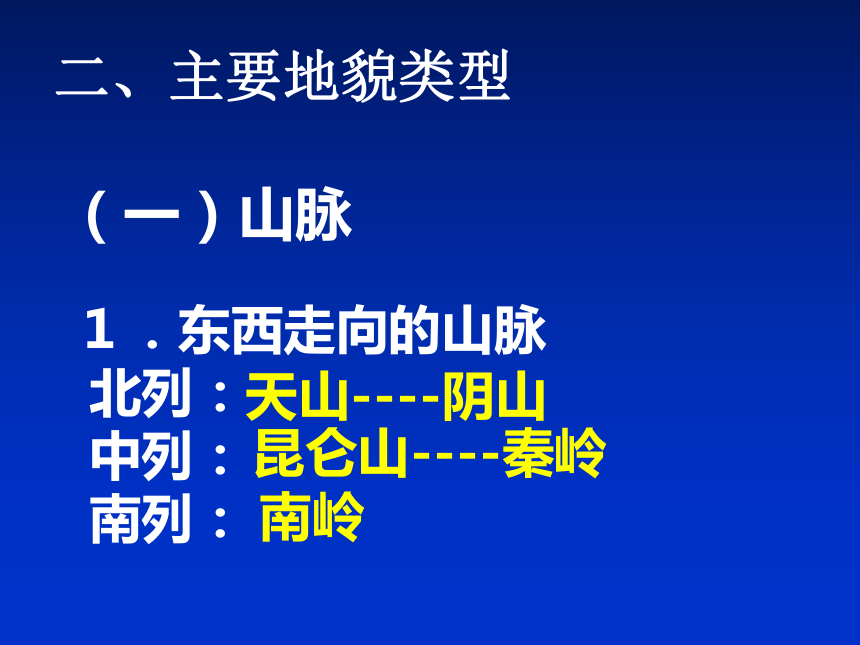 二、主要地貌类型

（一）山脉

1 ．东西走向的山脉
北列：天山----阴山
中列：昆仑山----秦岭
南列：南岭